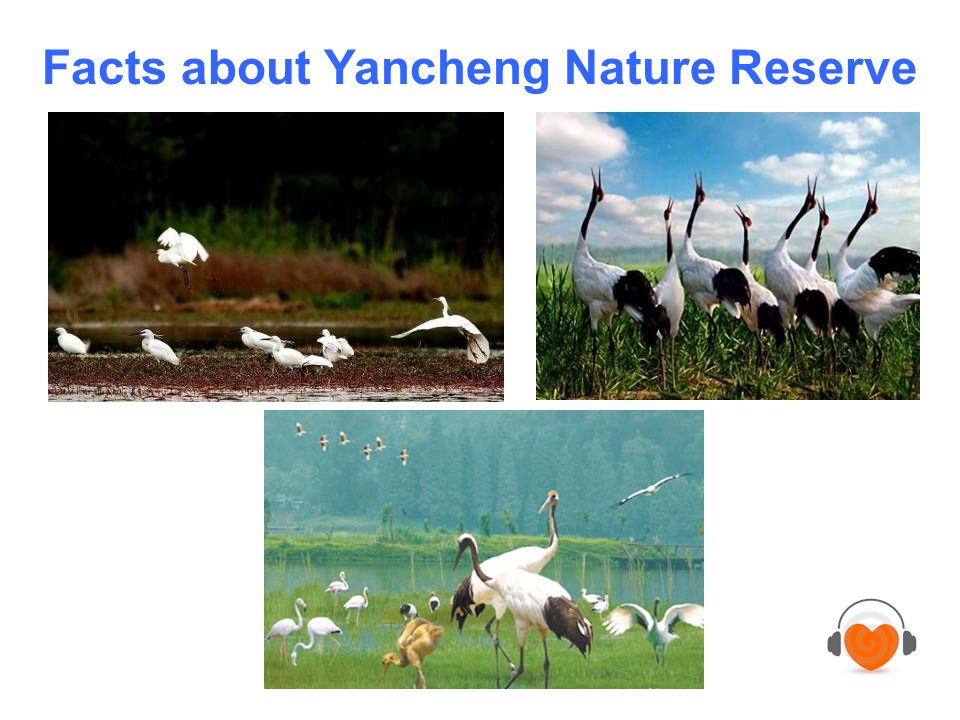 Facts about Yancheng Nature Reserve